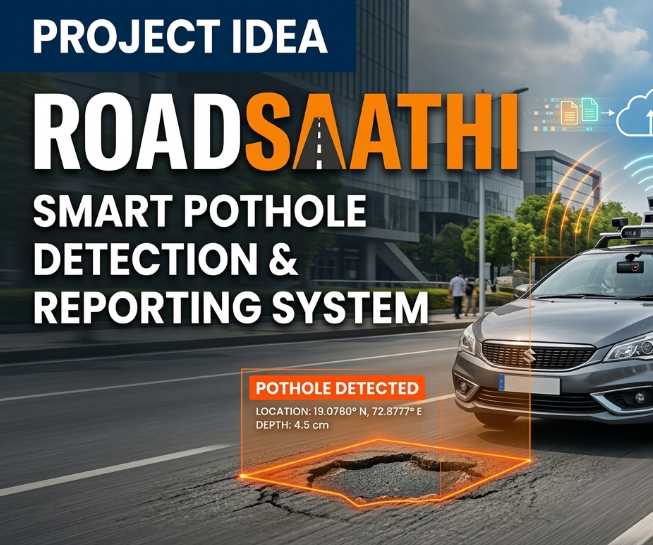 PROJECT IDEA

ROADSAATHI

SMART POTHOLE DETECTION & REPORTING SYSTEM

POTHOLE DETECTED

LOCATION: 19.0780° N, 72.8777° E
DEPTH: 4.5 cm